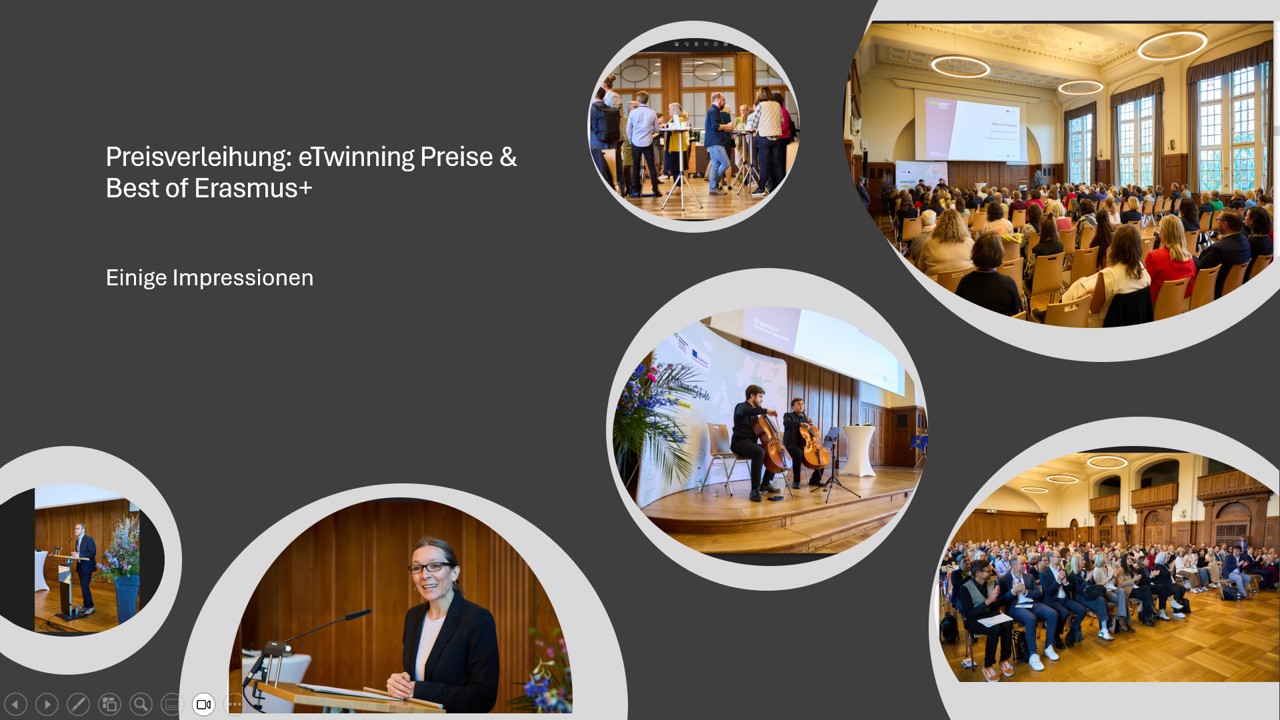 Preisverleihung: eTwinning Preise & Best of Erasmus+

Einige Impressionen